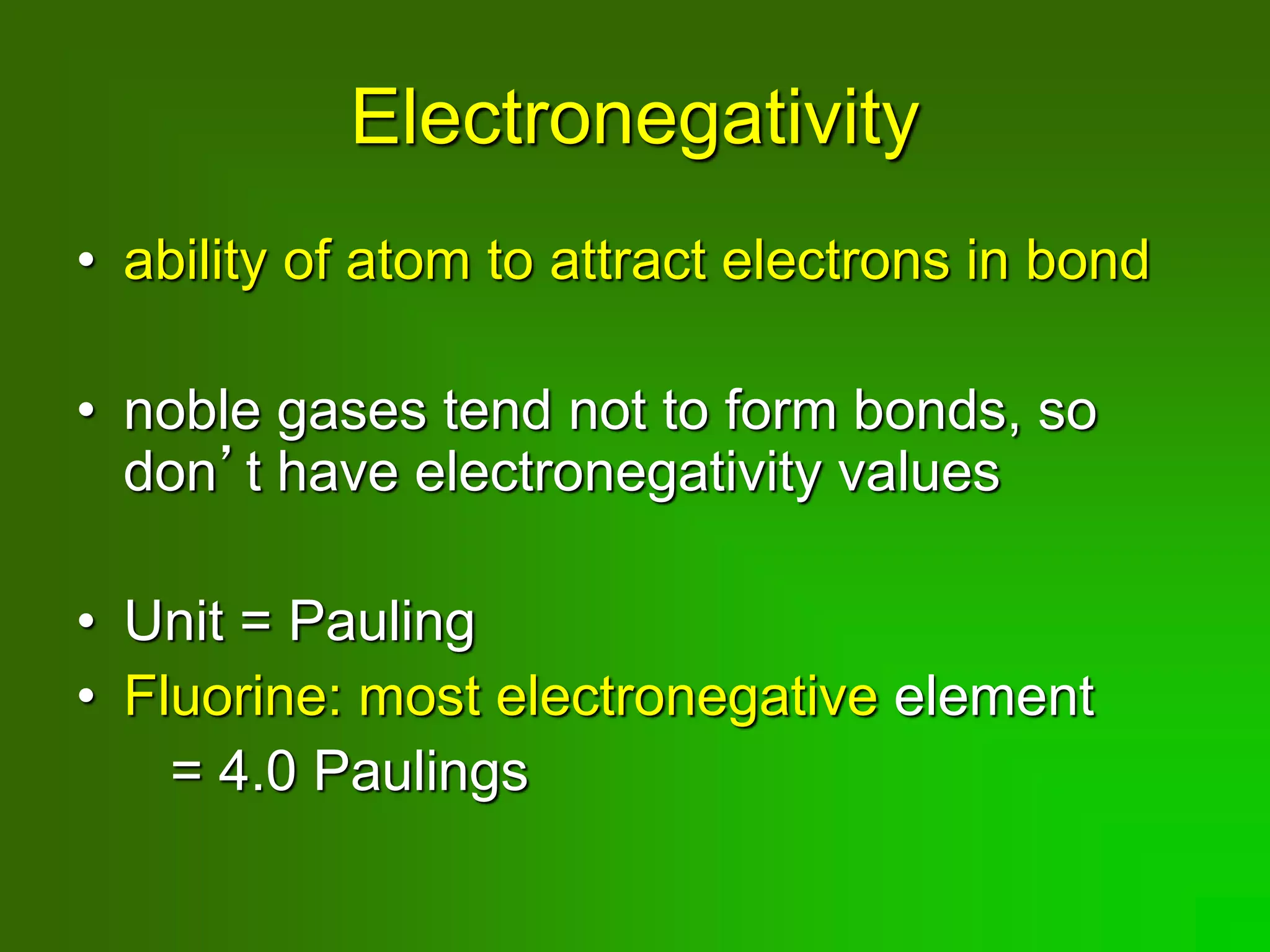 Electronegativity

• ability of atom to attract electrons in bond

• noble gases tend not to form bonds, so don’t have electronegativity values

• Unit = Pauling
• Fluorine: most electronegative element
= 4.0 Paulings